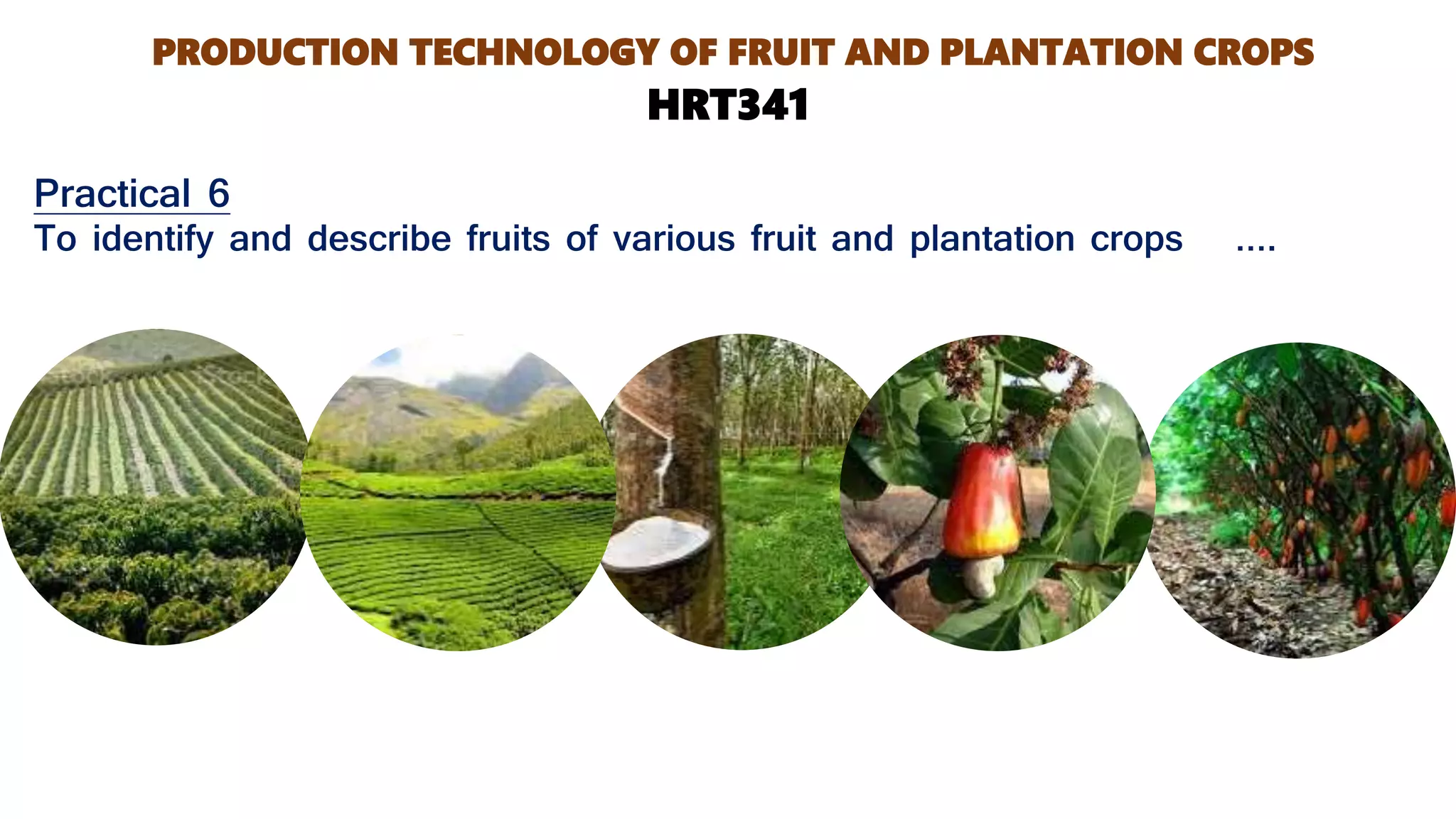 PRODUCTION TECHNOLOGY OF FRUIT AND PLANTATION CROPS
HRT341

Practical 6
To identify and describe fruits of various fruit and plantation crops ....